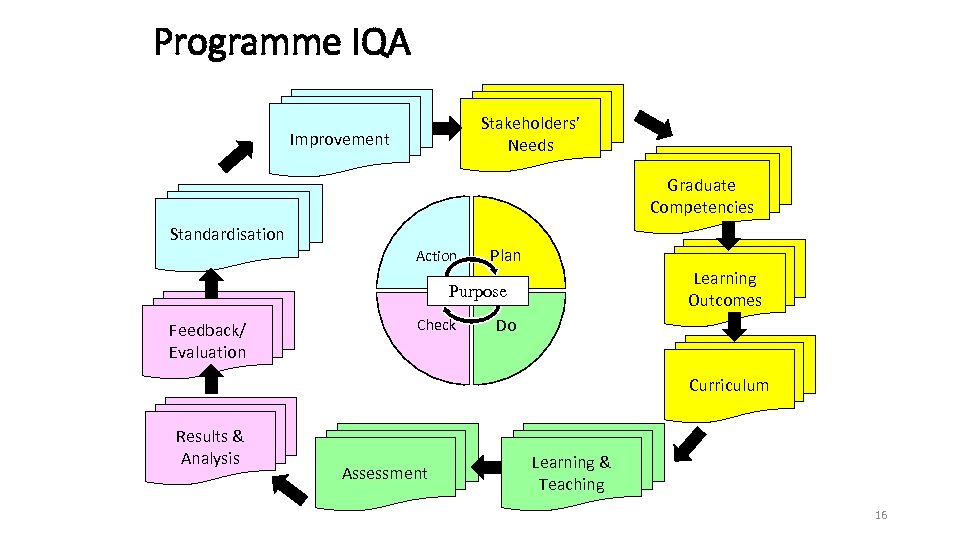 Programme IQA

Improvement

Stakeholders' Needs

Graduate Competencies

Learning Outcomes

Curriculum

Learning & Teaching

Assessment

Results & Analysis

Feedback/ Evaluation

Standardisation

Action

Plan

Purpose

Check

Do

16